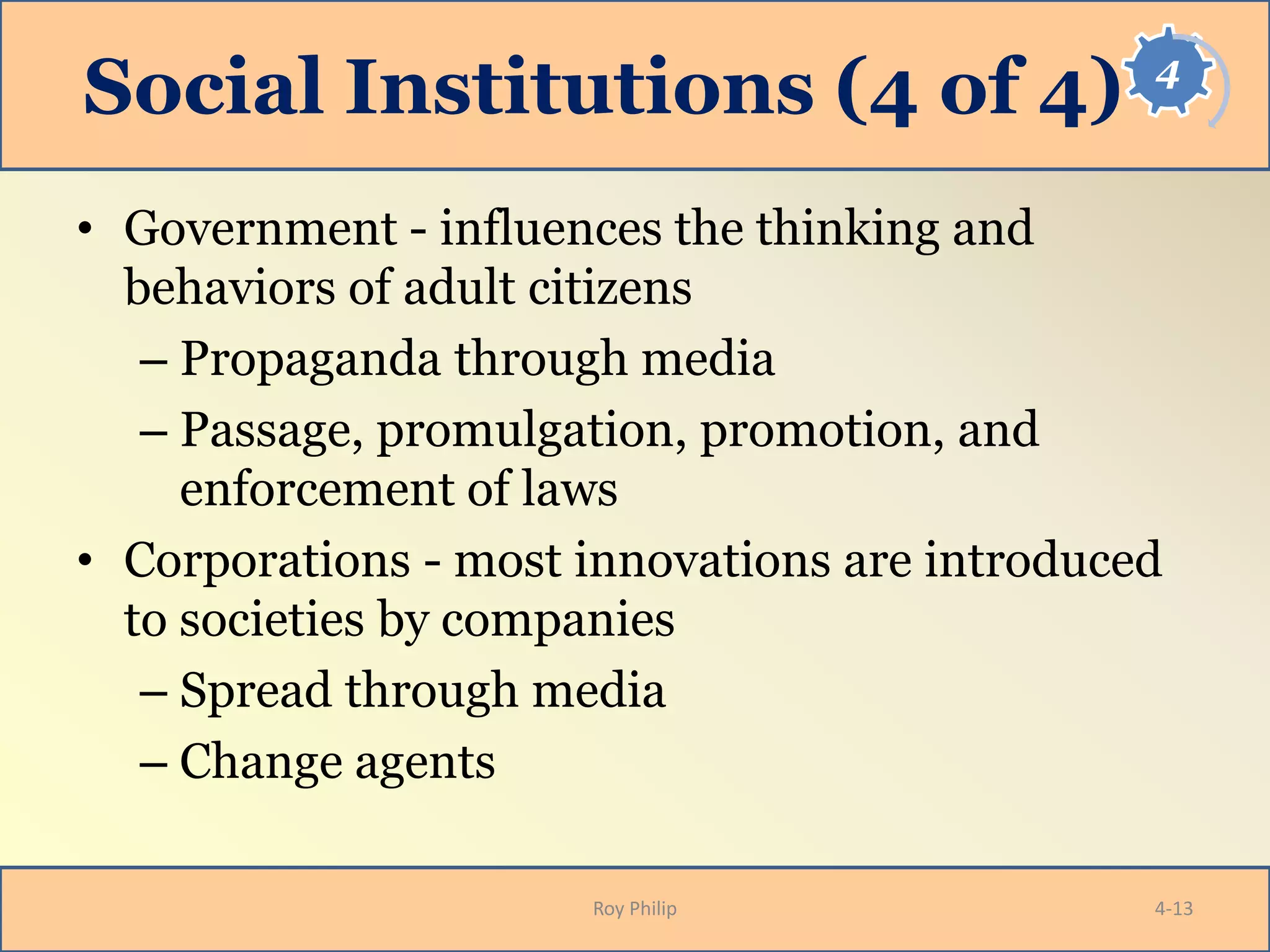 Social Institutions (4 of 4)

4

• Government - influences the thinking and behaviors of adult citizens
– Propaganda through media
– Passage, promulgation, promotion, and enforcement of laws
• Corporations - most innovations are introduced to societies by companies
– Spread through media
– Change agents

Roy Philip

4-13